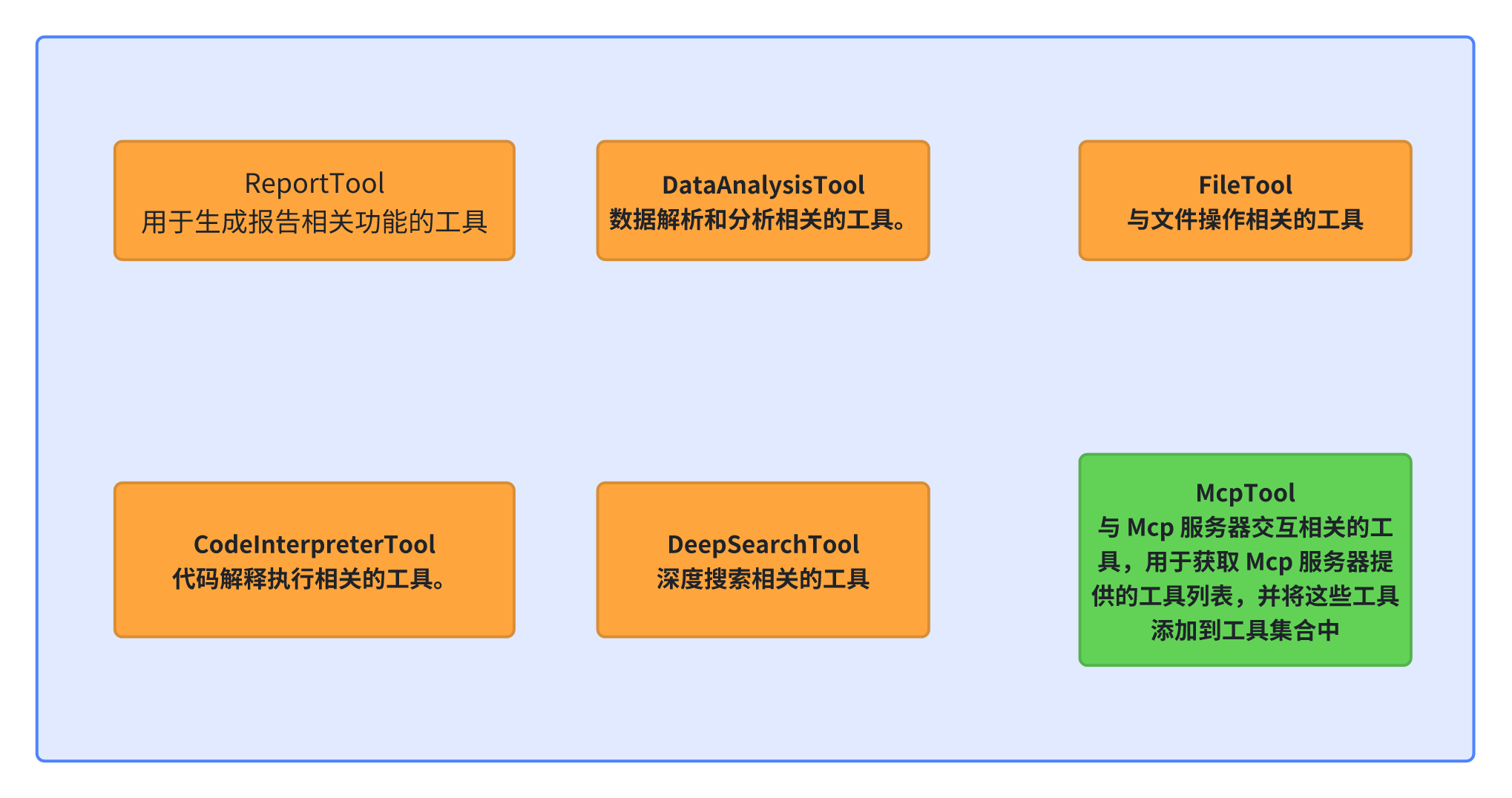 ReportTool
用于生成报告相关功能的工具

DataAnalysisTool
数据解析和分析相关的工具。

FileTool
与文件操作相关的工具

CodeInterpreterTool
代码解释执行相关的工具。

DeepSearchTool
深度搜索相关的工具

McpTool
与 Mcp 服务器交互相关的工具，用于获取 Mcp 服务器提供的工具列表，并将这些工具添加到工具集合中